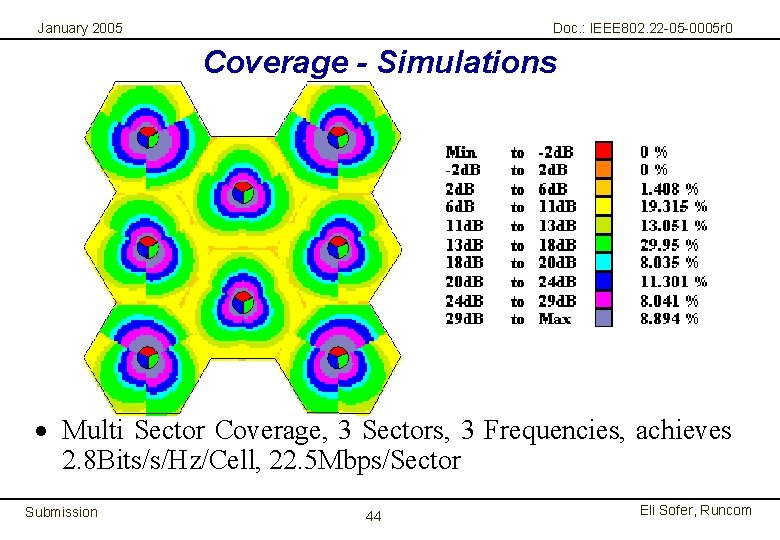 January 2005

Doc.: IEEE802.22-05-0005r0

Coverage - Simulations

| | | | |
|---|---|---|---|
| Min | to | -2dB | 0 % |
| -2dB | to | 2dB | 0 % |
| 2dB | to | 6dB | 1.408 % |
| 6dB | to | 11dB | 19.315 % |
| 11dB | to | 13dB | 13.051 % |
| 13dB | to | 18dB | 29.95 % |
| 18dB | to | 20dB | 8.035 % |
| 20dB | to | 24dB | 11.301 % |
| 24dB | to | 29dB | 8.041 % |
| 29dB | to | Max | 8.894 % |

• Multi Sector Coverage, 3 Sectors, 3 Frequencies, achieves 2.8Bits/s/Hz/Cell, 22.5Mbps/Sector

Submission

44

Eli Sofer, Runcom